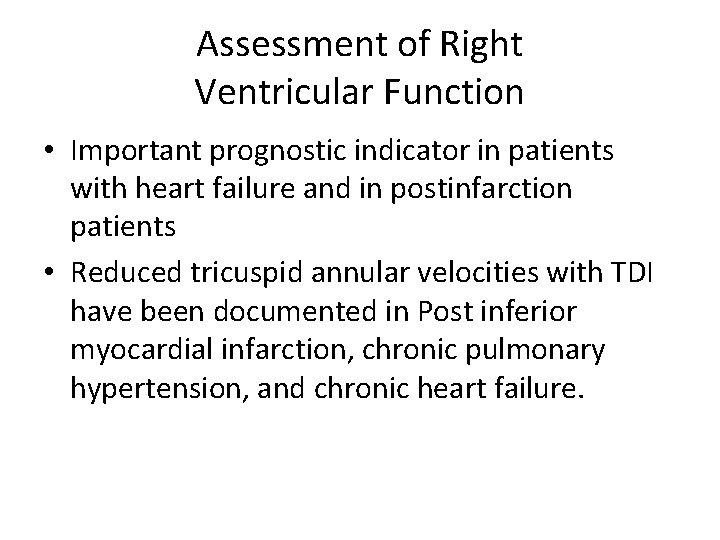 Assessment of Right Ventricular Function

• Important prognostic indicator in patients with heart failure and in postinfarction patients

• Reduced tricuspid annular velocities with TDI have been documented in Post inferior myocardial infarction, chronic pulmonary hypertension, and chronic heart failure.